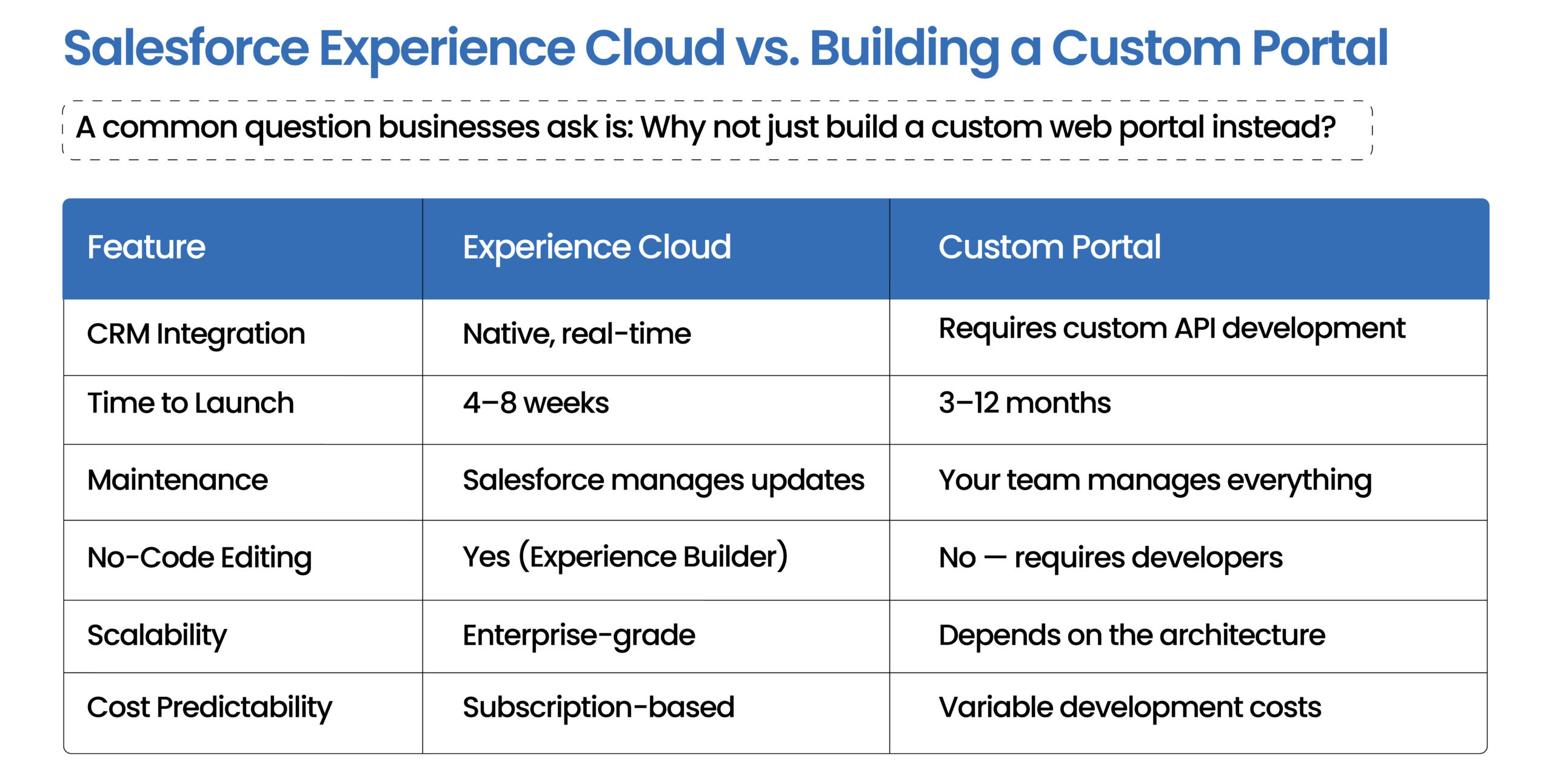 Salesforce Experience Cloud vs. Building a Custom Portal

A common question businesses ask is: Why not just build a custom web portal instead?

| Feature | Experience Cloud | Custom Portal |
|---|---|---|
| CRM Integration | Native, real-time | Requires custom API development |
| Time to Launch | 4–8 weeks | 3–12 months |
| Maintenance | Salesforce manages updates | Your team manages everything |
| No-Code Editing | Yes (Experience Builder) | No — requires developers |
| Scalability | Enterprise-grade | Depends on the architecture |
| Cost Predictability | Subscription-based | Variable development costs |